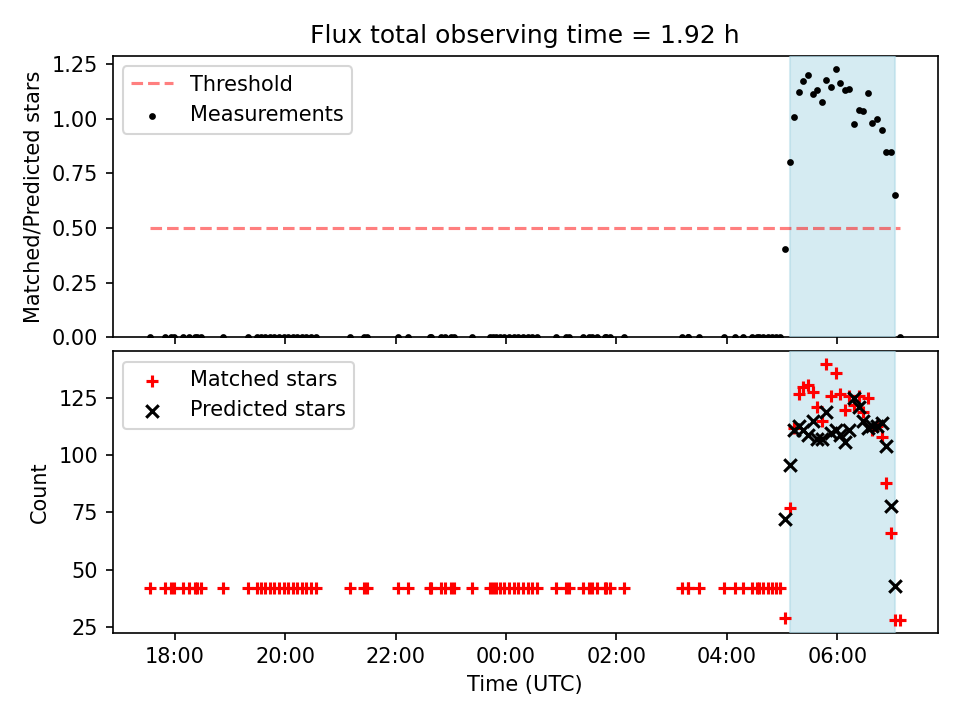 Flux total observing time = 1.92 h

Matched/Predicted stars

1.25
1.00
0.75
0.50
0.25
0.00

Threshold
Measurements

Count

125
100
75
50
25

Matched stars
Predicted stars

18:00
20:00
22:00
00:00
02:00
04:00
06:00

Time (UTC)